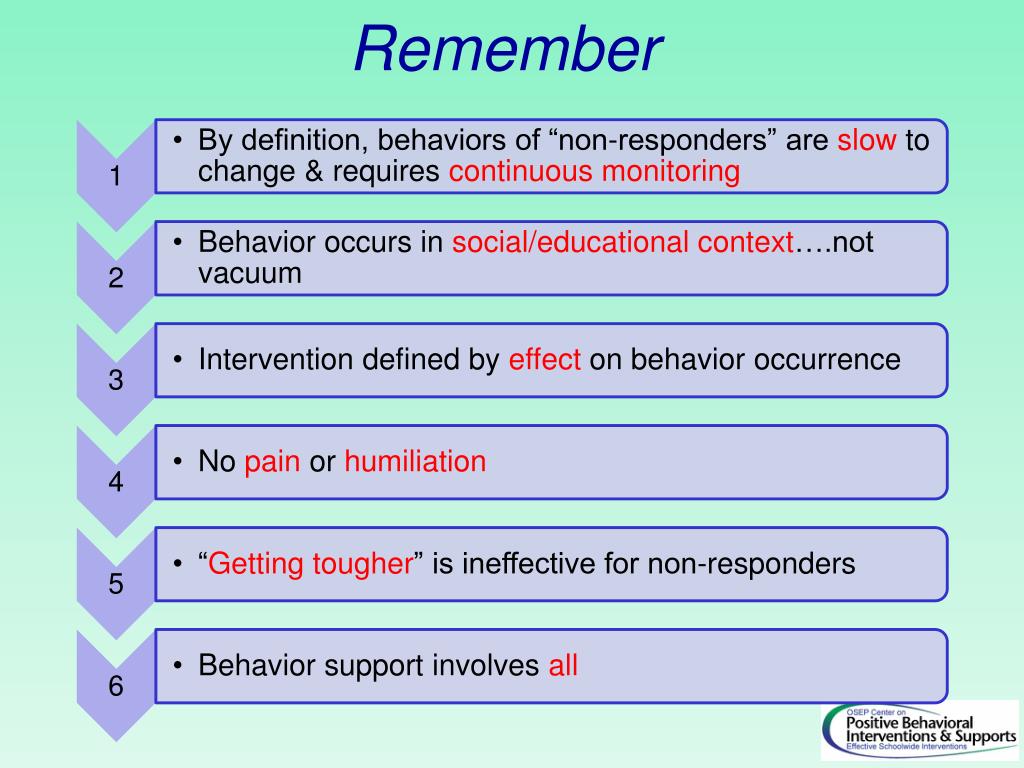 Remember

1

• By definition, behaviors of “non-responders” are slow to change & requires continuous monitoring

2

• Behavior occurs in social/educational context….not vacuum

3

• Intervention defined by effect on behavior occurrence

4

• No pain or humiliation

5

• “Getting tougher” is ineffective for non-responders

6

• Behavior support involves all

OSEP Center on
Positive Behavioral Interventions & Supports
Effective Schoolwide Interventions